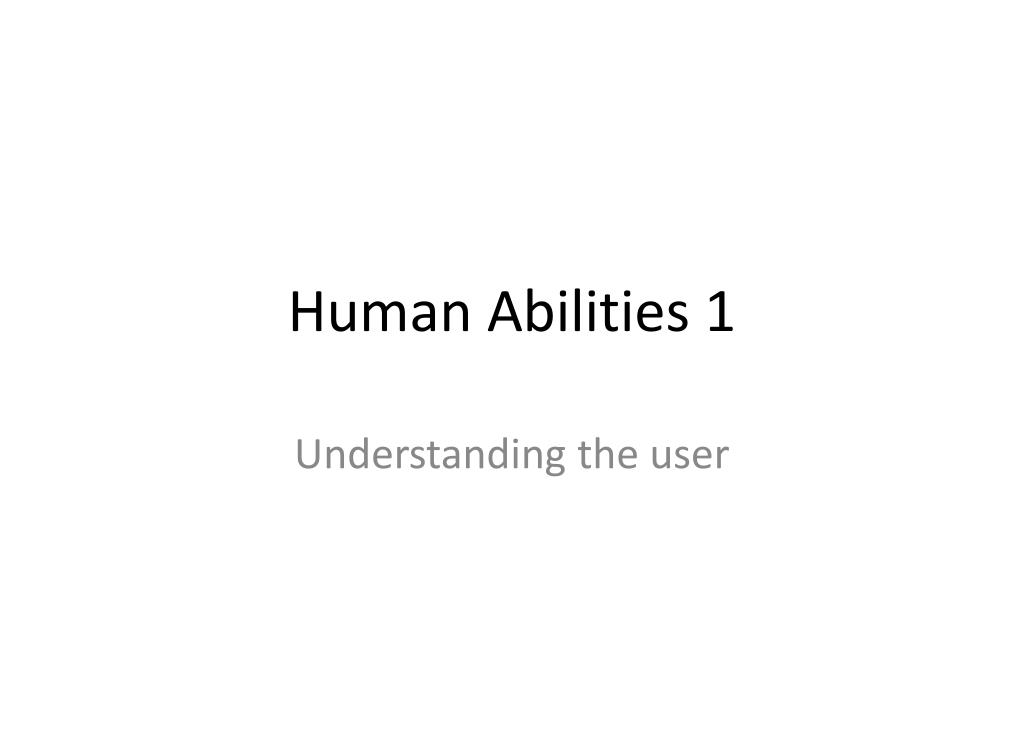 Human Abilities 1

Understanding the user